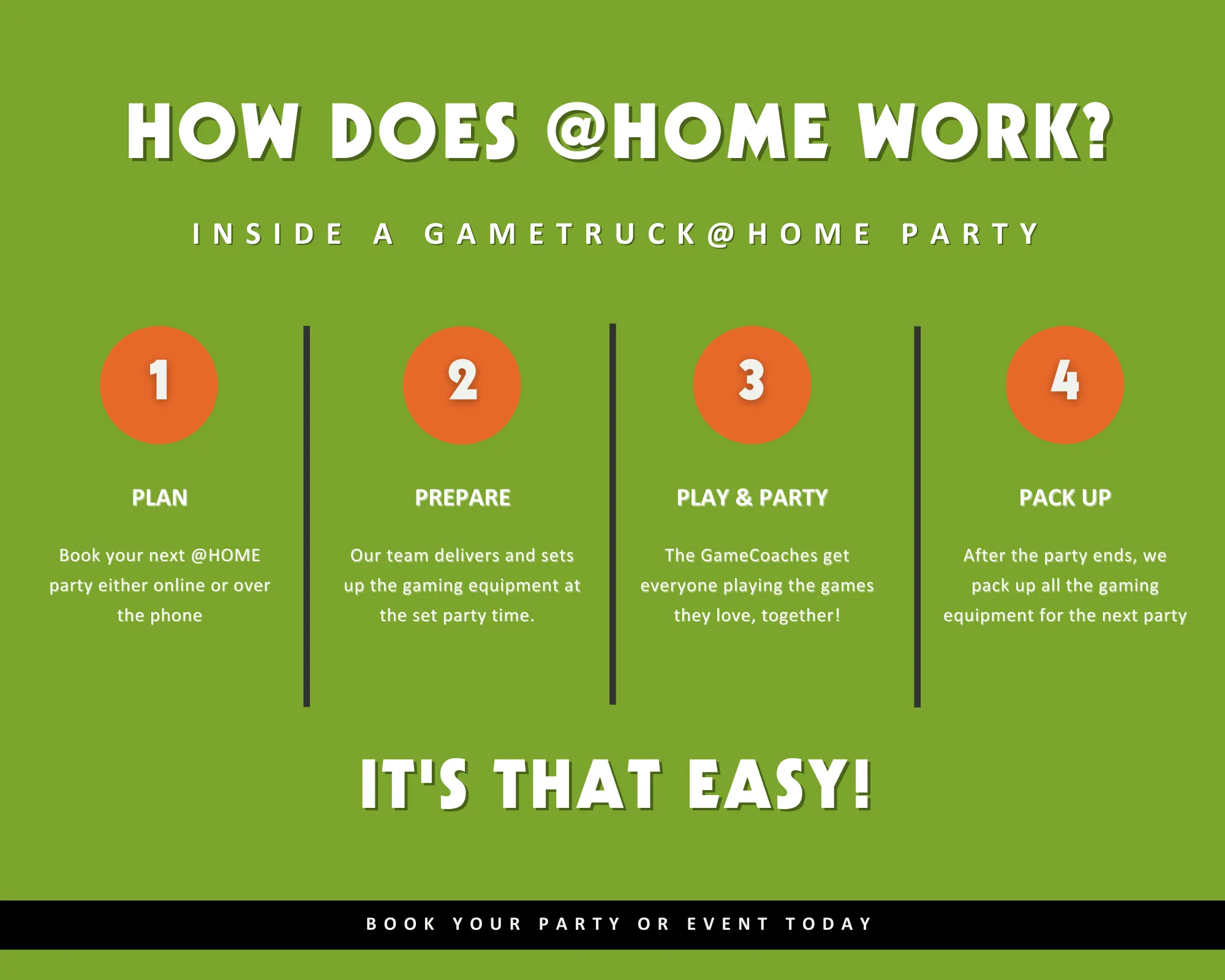 HOW DOES @HOME WORK?

INSIDE A GAMETRUCK@HOME PARTY

1

PLAN

Book your next @HOME party either online or over the phone

2

PREPARE

Our team delivers and sets up the gaming equipment at the set party time.

3

PLAY & PARTY

The GameCoaches get everyone playing the games they love, together!

4

PACK UP

After the party ends, we pack up all the gaming equipment for the next party

IT'S THAT EASY!

BOOK YOUR PARTY OR EVENT TODAY